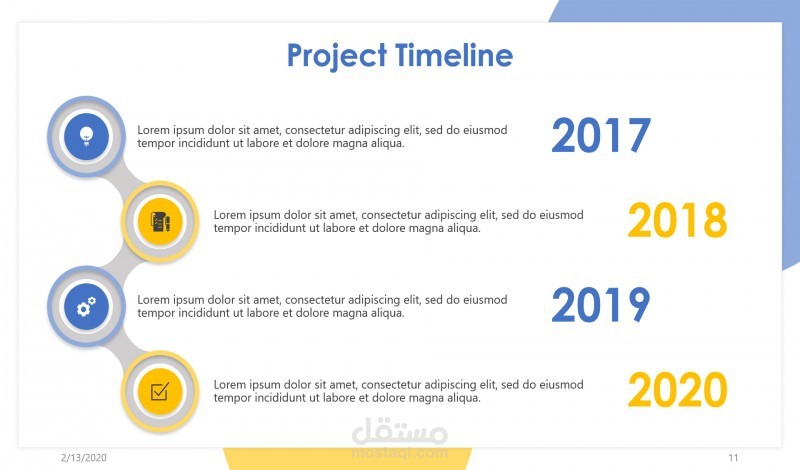 Project Timeline

Lorem ipsum dolor sit amet, consectetur adipiscing elit, sed do eiusmod tempor incididunt ut labore et dolore magna aliqua.

2017

Lorem ipsum dolor sit amet, consectetur adipiscing elit, sed do eiusmod tempor incididunt ut labore et dolore magna aliqua.

2018

Lorem ipsum dolor sit amet, consectetur adipiscing elit, sed do eiusmod tempor incididunt ut labore et dolore magna aliqua.

2019

Lorem ipsum dolor sit amet, consectetur adipiscing elit, sed do eiusmod tempor incididunt ut labore et dolore magna aliqua.

2020

مستقل
mostaql.com

2/13/2020

11